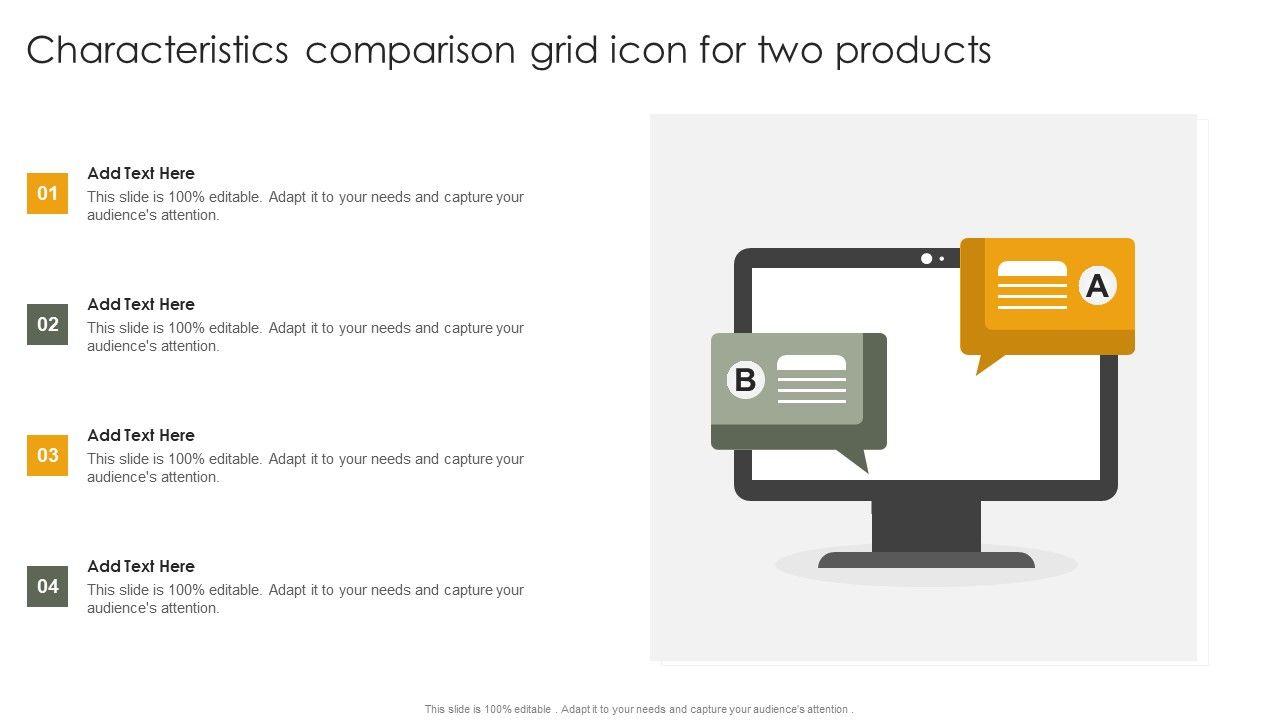 Characteristics comparison grid icon for two products

01
Add Text Here
This slide is 100% editable. Adapt it to your needs and capture your audience's attention.

02
Add Text Here
This slide is 100% editable. Adapt it to your needs and capture your audience's attention.

03
Add Text Here
This slide is 100% editable. Adapt it to your needs and capture your audience's attention.

04
Add Text Here
This slide is 100% editable. Adapt it to your needs and capture your audience's attention.

A

B

This slide is 100% editable . Adapt it to your needs and capture your audience's attention .